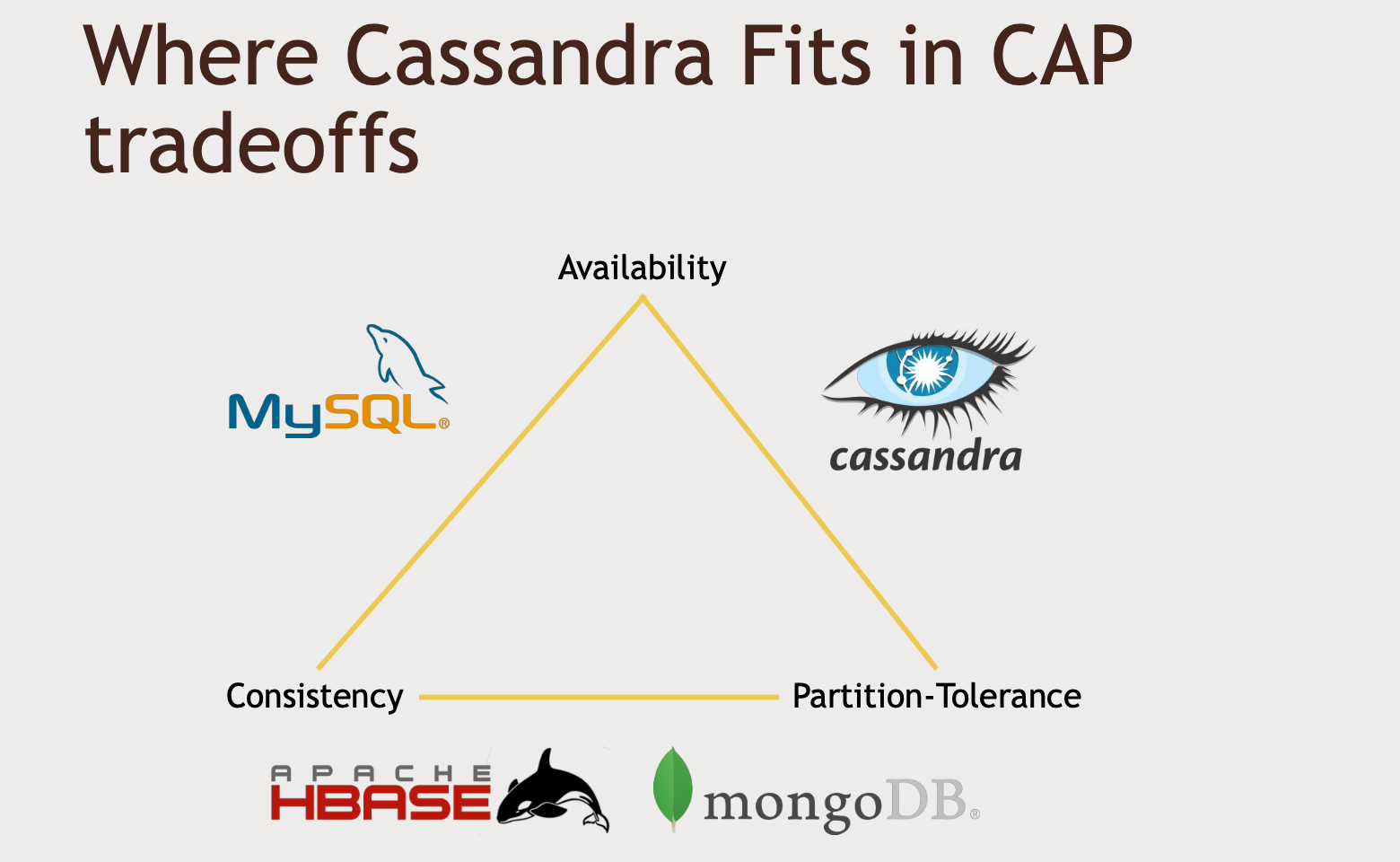 Where Cassandra Fits in CAP tradeoffs

Availability

MySQL®

cassandra

Consistency

Partition-Tolerance

APACHE HBASE

mongoDB®